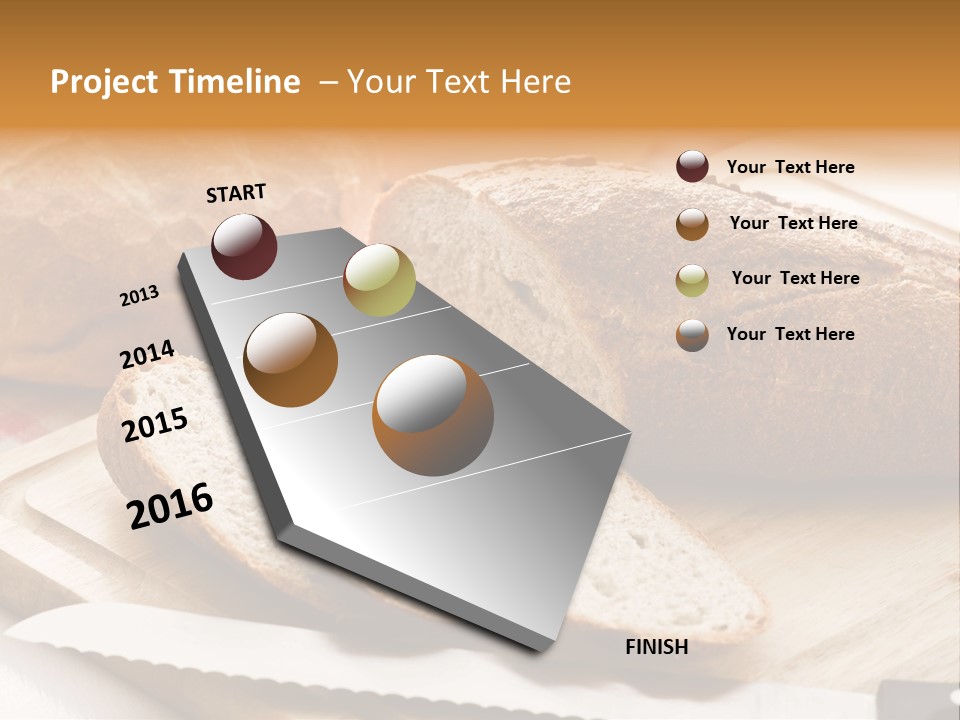 Project Timeline – Your Text Here

START

2013

2014

2015

2016

FINISH

Your Text Here

Your Text Here

Your Text Here

Your Text Here